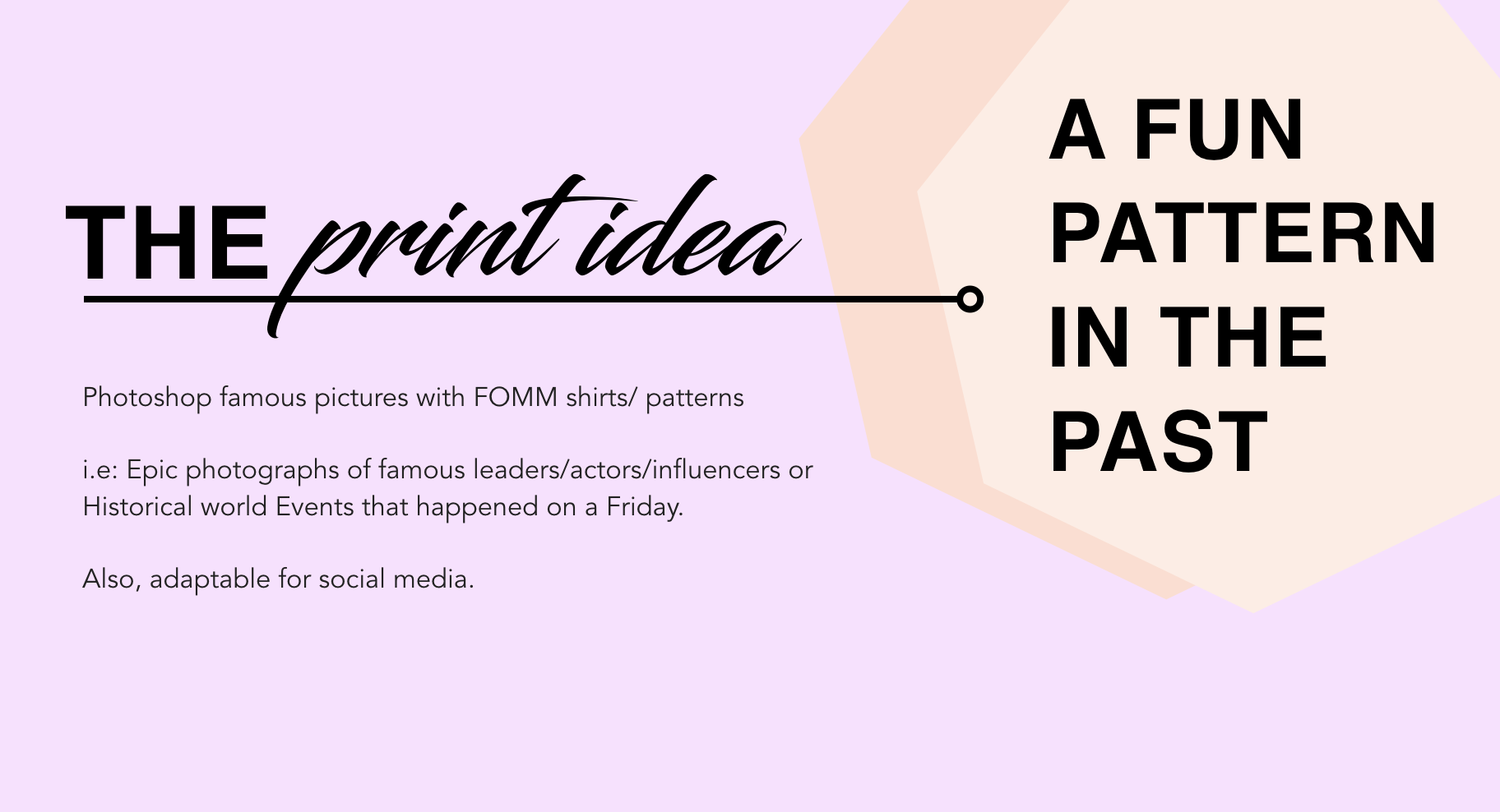 THE print idea

Photoshop famous pictures with FOMM shirts/ patterns

i.e: Epic photographs of famous leaders/actors/influencers or Historical world Events that happened on a Friday.

Also, adaptable for social media.

A FUN PATTERN IN THE PAST